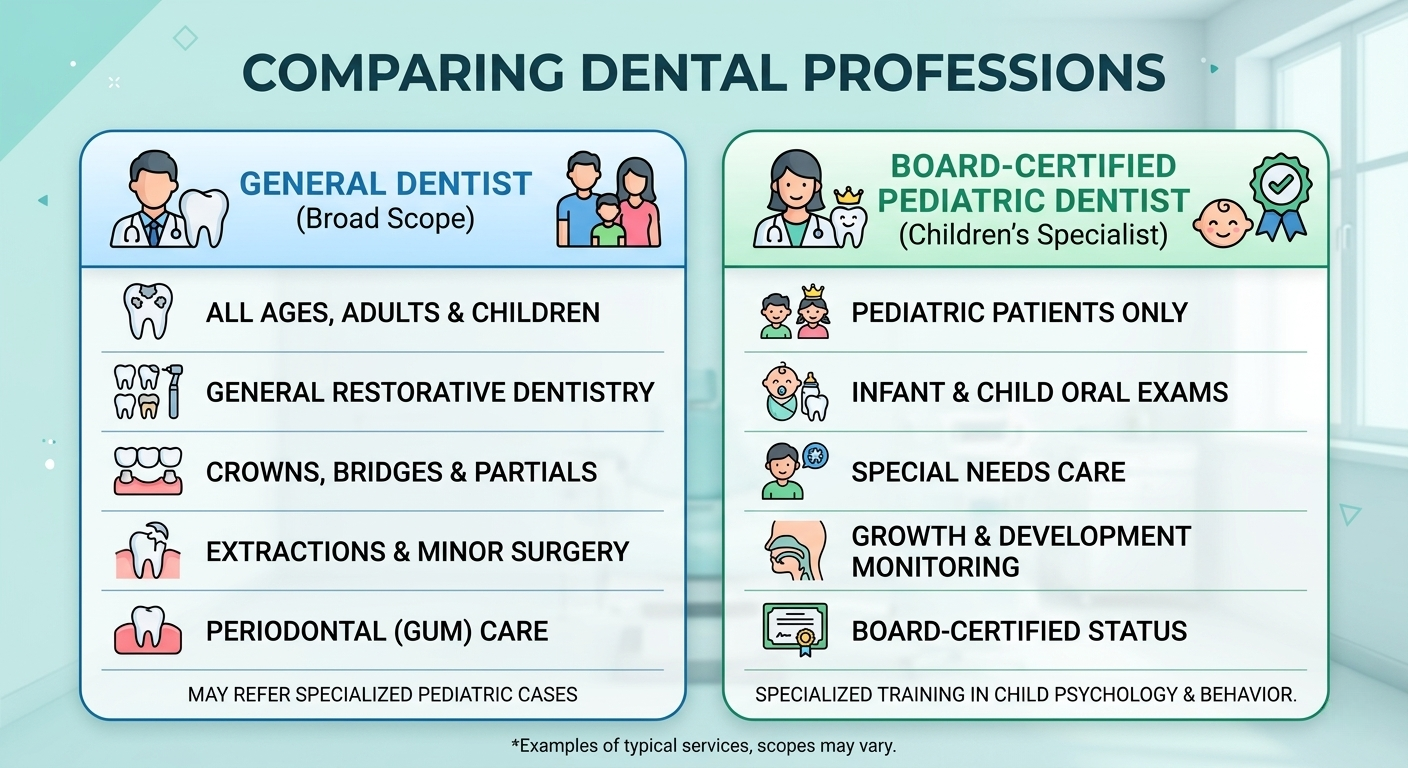 COMPARING DENTAL PROFESSIONS

GENERAL DENTIST
(Broad Scope)

ALL AGES, ADULTS & CHILDREN
GENERAL RESTORATIVE DENTISTRY
CROWNS, BRIDGES & PARTIALS
EXTRACTIONS & MINOR SURGERY
PERIODONTAL (GUM) CARE

MAY REFER SPECIALIZED PEDIATRIC CASES

BOARD-CERTIFIED PEDIATRIC DENTIST
(Children's Specialist)

PEDIATRIC PATIENTS ONLY
INFANT & CHILD ORAL EXAMS
SPECIAL NEEDS CARE
GROWTH & DEVELOPMENT MONITORING
BOARD-CERTIFIED STATUS

SPECIALIZED TRAINING IN CHILD PSYCHOLOGY & BEHAVIOR.

*Examples of typical services, scopes may vary.